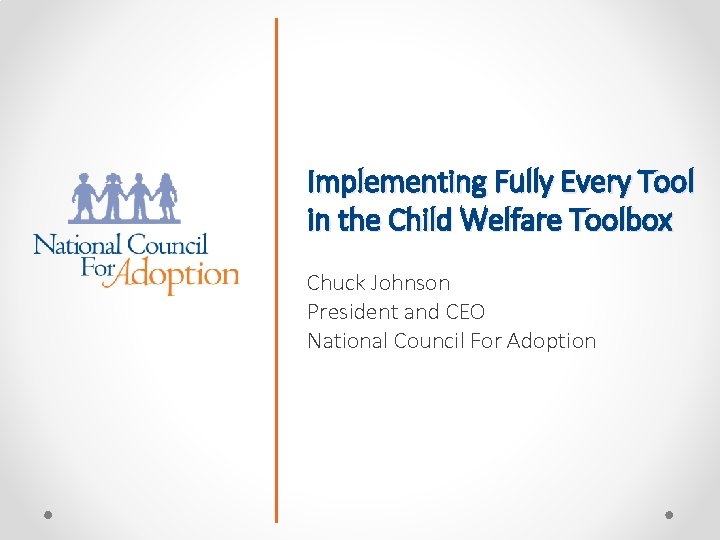 National Council For Adoption

Implementing Fully Every Tool in the Child Welfare Toolbox

Chuck Johnson
President and CEO
National Council For Adoption